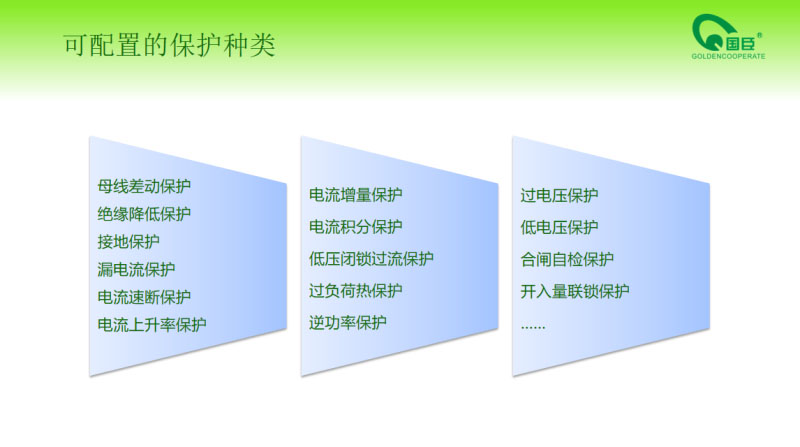 可配置的保护种类

国臣®
GOLDENCOOPERATE

母线差动保护
绝缘降低保护
接地保护
漏电流保护
电流速断保护
电流上升率保护

电流增量保护
电流积分保护
低压闭锁过流保护
过负荷热保护
逆功率保护

过电压保护
低电压保护
合闸自检保护
开入量联锁保护
……